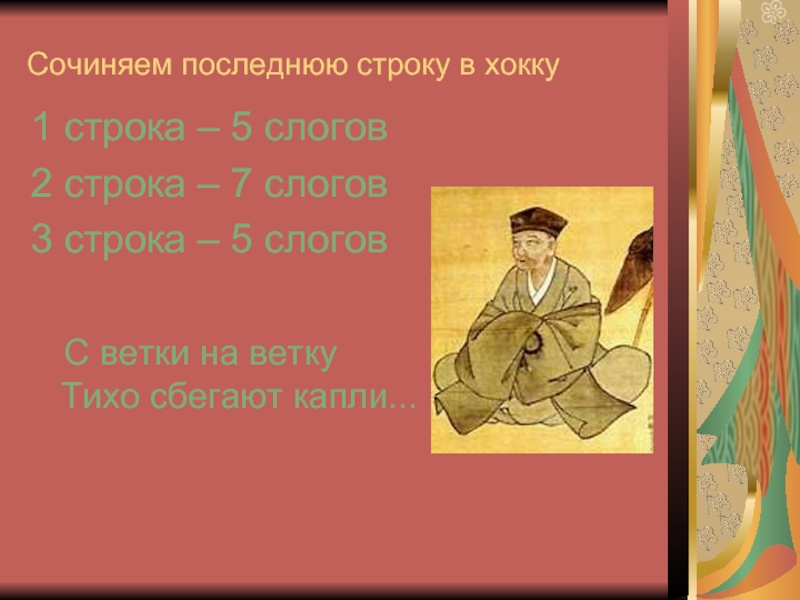 Сочиняем последнюю строку в хокку

1 строка – 5 слогов
2 строка – 7 слогов
3 строка – 5 слогов

С ветки на ветку
Тихо сбегают капли...